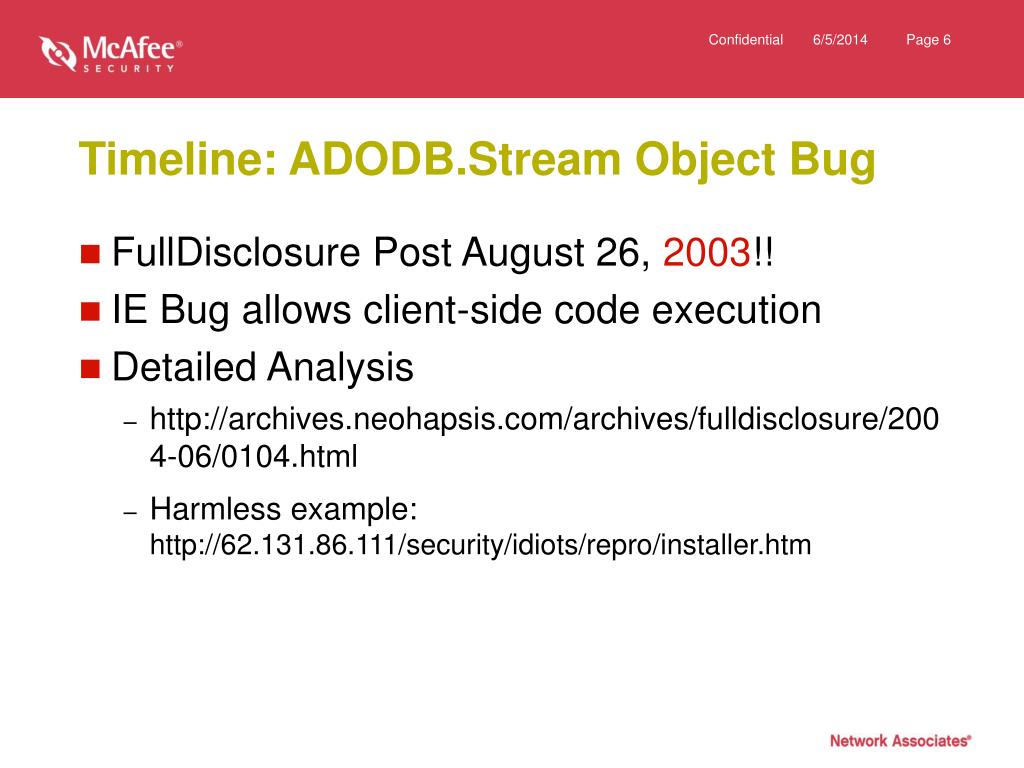 McAfee®
SECURITY

Confidential 6/5/2014 Page 6

Timeline: ADODB.Stream Object Bug

FullDisclosure Post August 26, 2003!!

IE Bug allows client-side code execution

Detailed Analysis

– http://archives.neohapsis.com/archives/fulldisclosure/2004-06/0104.html

– Harmless example: http://62.131.86.111/security/idiots/repro/installer.htm

Network Associates®